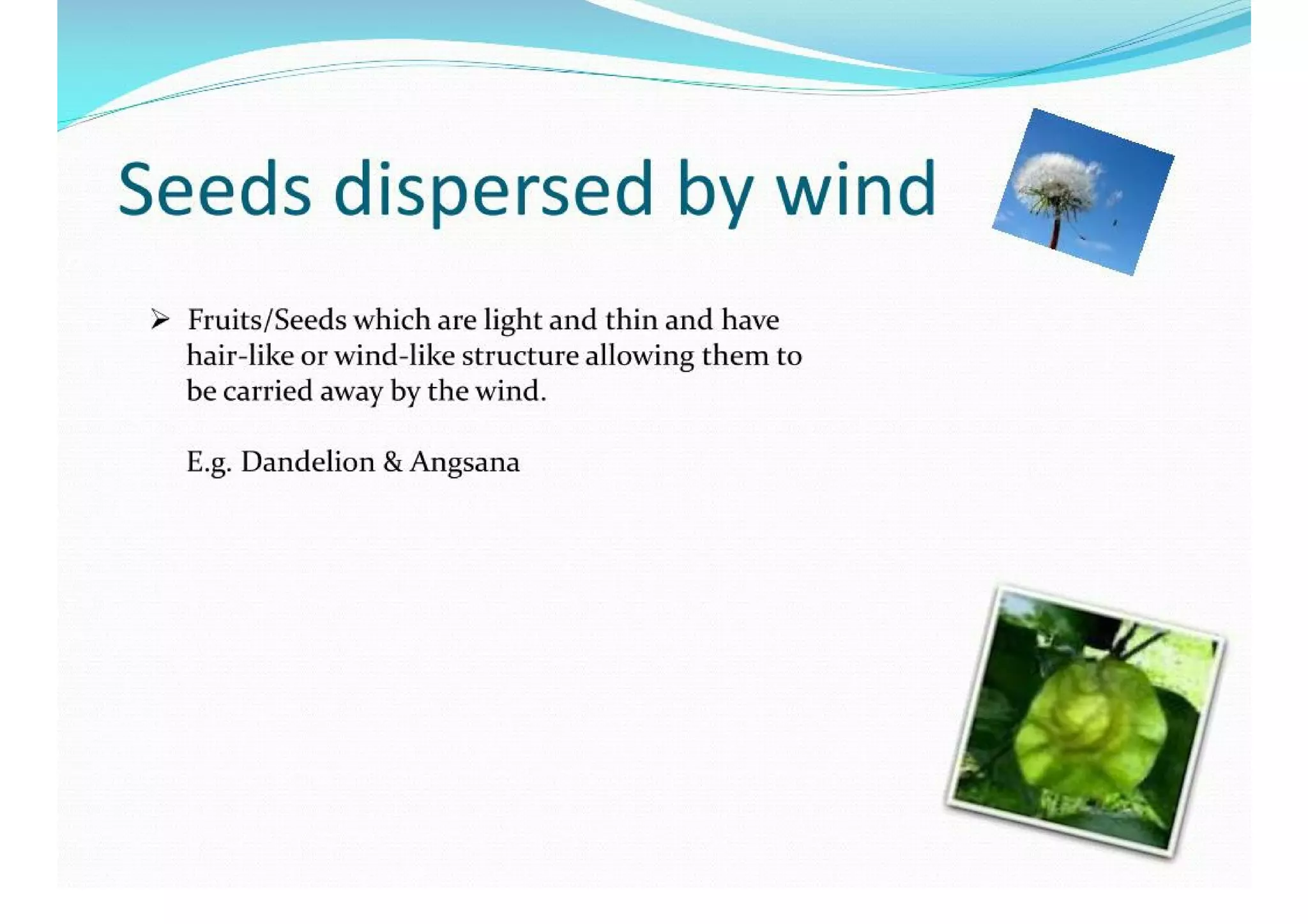 Seeds dispersed by wind

➢ Fruits/Seeds which are light and thin and have hair-like or wind-like structure allowing them to be carried away by the wind.

E.g. Dandelion & Angsana